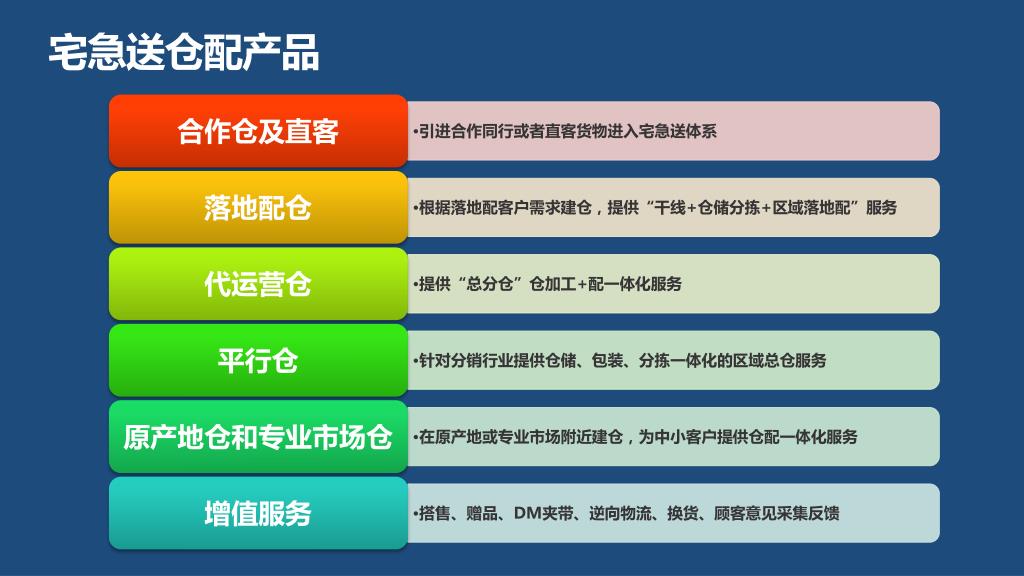 宅急送仓配产品

合作仓及直客

•引进合作同行或者直客货物进入宅急送体系

落地配仓

•根据落地配客户需求建仓，提供“干线+仓储分拣+区域落地配”服务

代运营仓

•提供“总分仓”仓加工+配一体化服务

平行仓

•针对分销行业提供仓储、包装、分拣一体化的区域总仓服务

原产地仓和专业市场仓

•在原产地或专业市场附近建仓，为中小客户提供仓配一体化服务

增值服务

•搭售、赠品、DM夹带、逆向物流、换货、顾客意见采集反馈